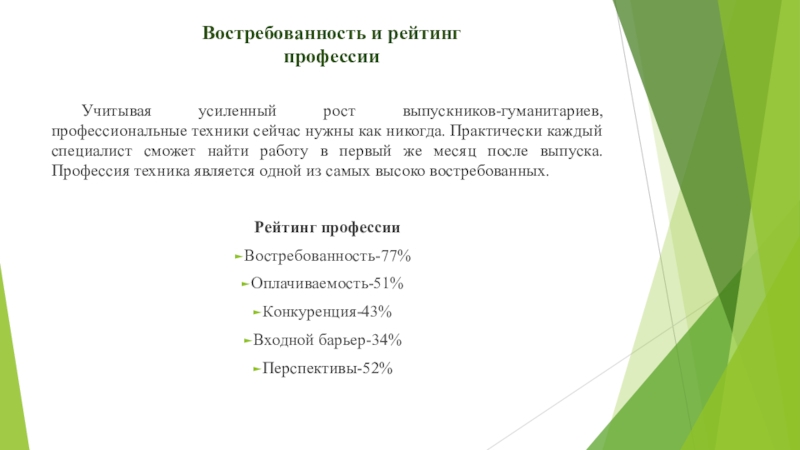 Востребованность и рейтинг профессии

Учитывая усиленный рост выпускников-гуманитариев, профессиональные техники сейчас нужны как никогда. Практически каждый специалист сможет найти работу в первый же месяц после выпуска. Профессия техника является одной из самых высоко востребованных.

Рейтинг профессии

Востребованность-77%

Оплачиваемость-51%

Конкуренция-43%

Входной барьер-34%

Перспективы-52%